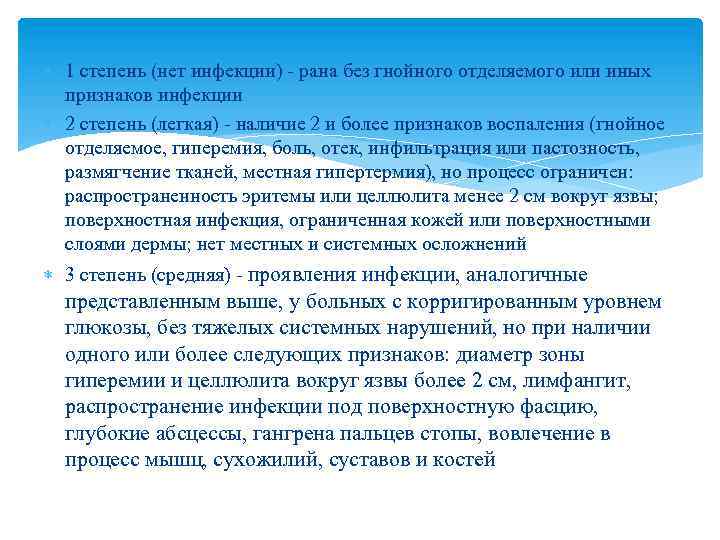 1 степень (нет инфекции) - рана без гнойного отделяемого или иных признаков инфекции

2 степень (легкая) - наличие 2 и более признаков воспаления (гнойное отделяемое, гиперемия, боль, отек, инфильтрация или пастозность, размягчение тканей, местная гипертермия), но процесс ограничен: распространенность эритемы или целлюлита менее 2 см вокруг язвы; поверхностная инфекция, ограниченная кожей или поверхностными слоями дермы; нет местных и системных осложнений

3 степень (средняя) - проявления инфекции, аналогичные представленным выше, у больных с корригированным уровнем глюкозы, без тяжелых системных нарушений, но при наличии одного или более следующих признаков: диаметр зоны гиперемии и целлюлита вокруг язвы более 2 см, лимфангит, распространение инфекции под поверхностную фасцию, глубокие абсцессы, гангрена пальцев стопы, вовлечение в процесс мышц, сухожилий, суставов и костей